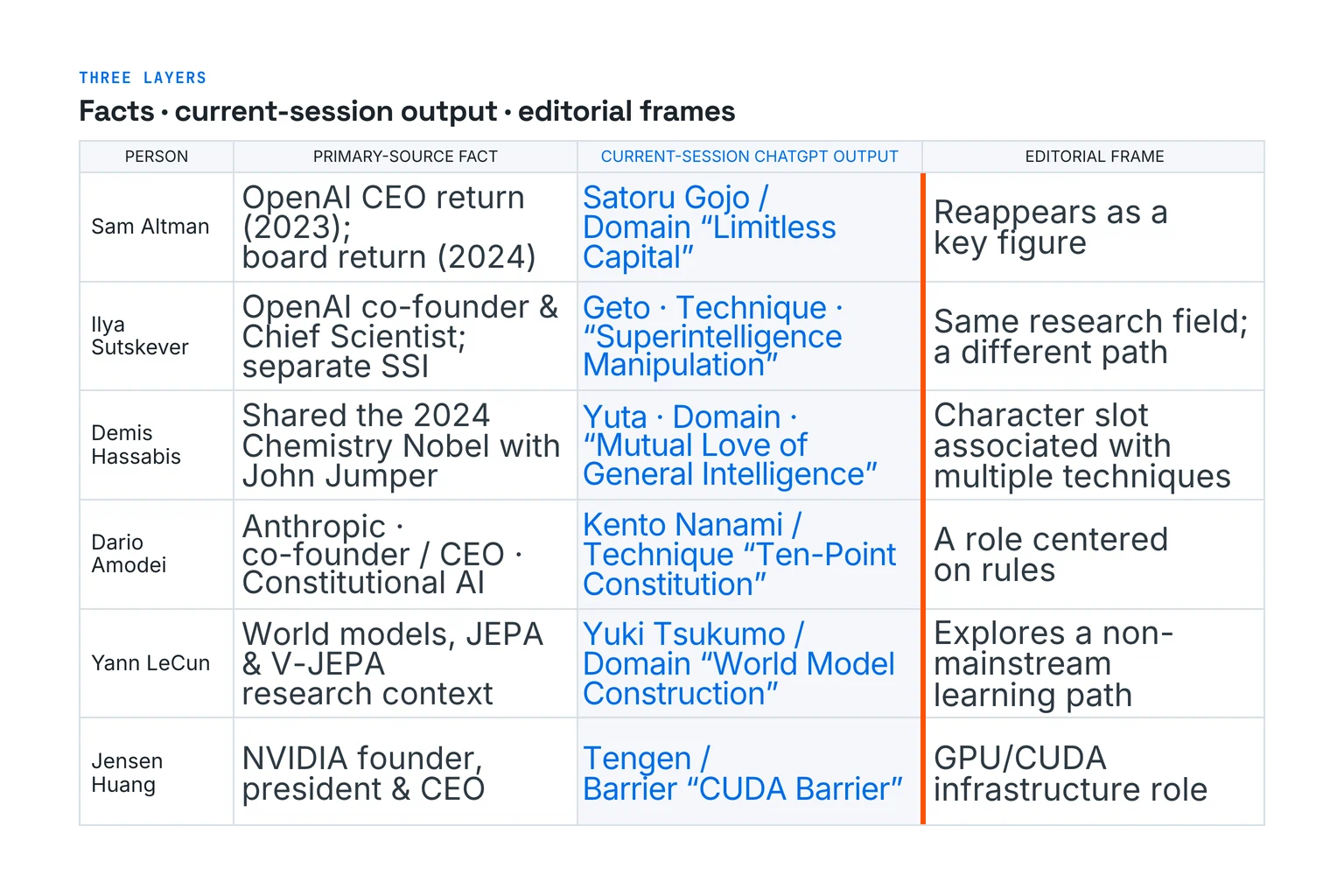 THREE LAYERS

Facts · current-session output · editorial frames

| PERSON | PRIMARY-SOURCE FACT | CURRENT-SESSION CHATGPT OUTPUT | EDITORIAL FRAME |
|---|---|---|---|
| Sam Altman | OpenAI CEO return (2023); board return (2024) | Satoru Gojo / Domain “Limitless Capital” | Reappears as a key figure |
| Ilya Sutskever | OpenAI co-founder & Chief Scientist; separate SSI | Geto · Technique · “Superintelligence Manipulation” | Same research field; a different path |
| Demis Hassabis | Shared the 2024 Chemistry Nobel with John Jumper | Yuta · Domain · “Mutual Love of General Intelligence” | Character slot associated with multiple techniques |
| Dario Amodei | Anthropic · co-founder / CEO · Constitutional AI | Kento Nanami / Technique “Ten-Point Constitution” | A role centered on rules |
| Yann LeCun | World models, JEPA & V-JEPA research context | Yuki Tsukumo / Domain “World Model Construction” | Explores a non-mainstream learning path |
| Jensen Huang | NVIDIA founder, president & CEO | Tengen / Barrier “CUDA Barrier” | GPU/CUDA infrastructure role |